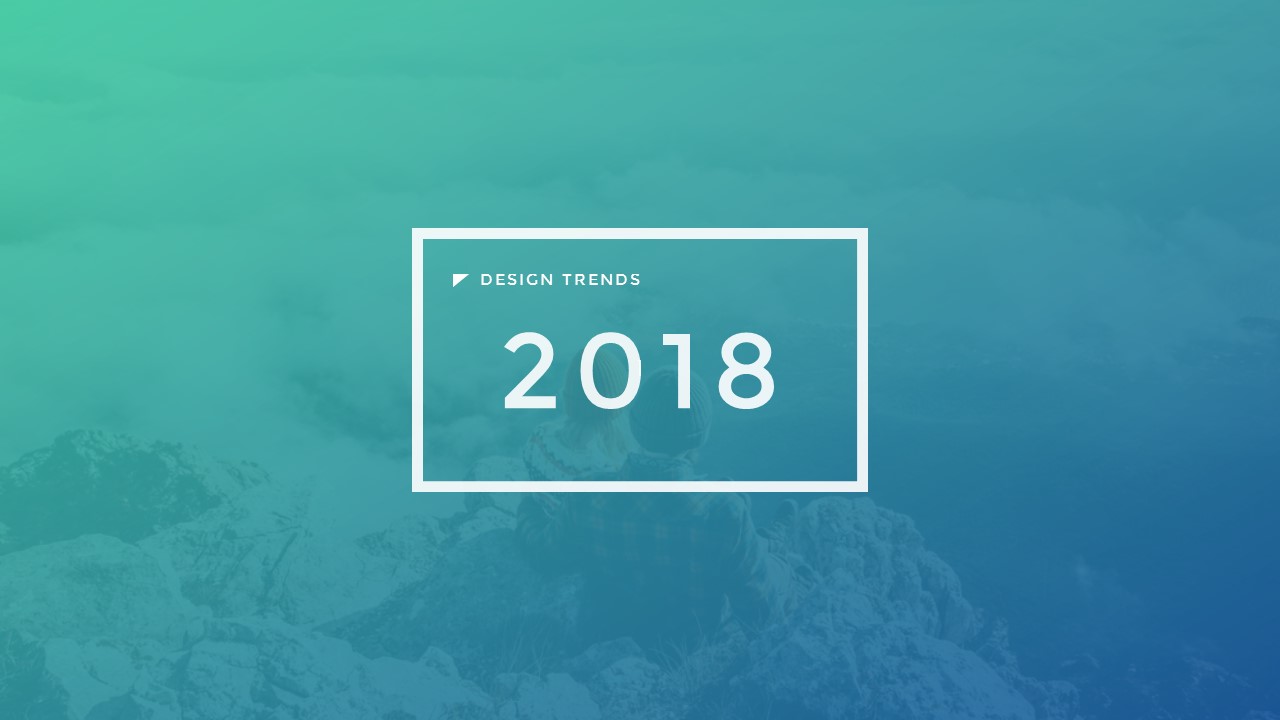 DESIGN TRENDS

2018